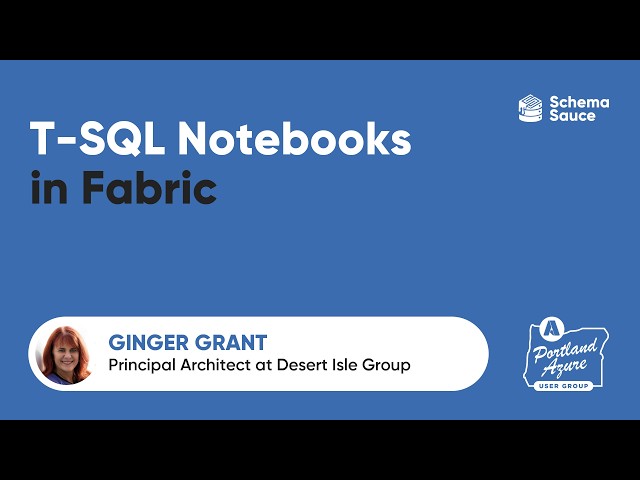 Schema Sauce

T-SQL Notebooks
in Fabric

GINGER GRANT
Principal Architect at Desert Isle Group

A
Portland Azure
USER GROUP